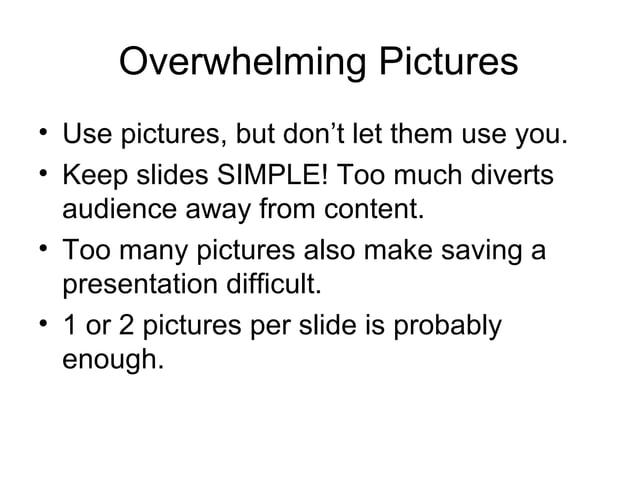 Overwhelming Pictures

• Use pictures, but don’t let them use you.
• Keep slides SIMPLE! Too much diverts audience away from content.
• Too many pictures also make saving a presentation difficult.
• 1 or 2 pictures per slide is probably enough.